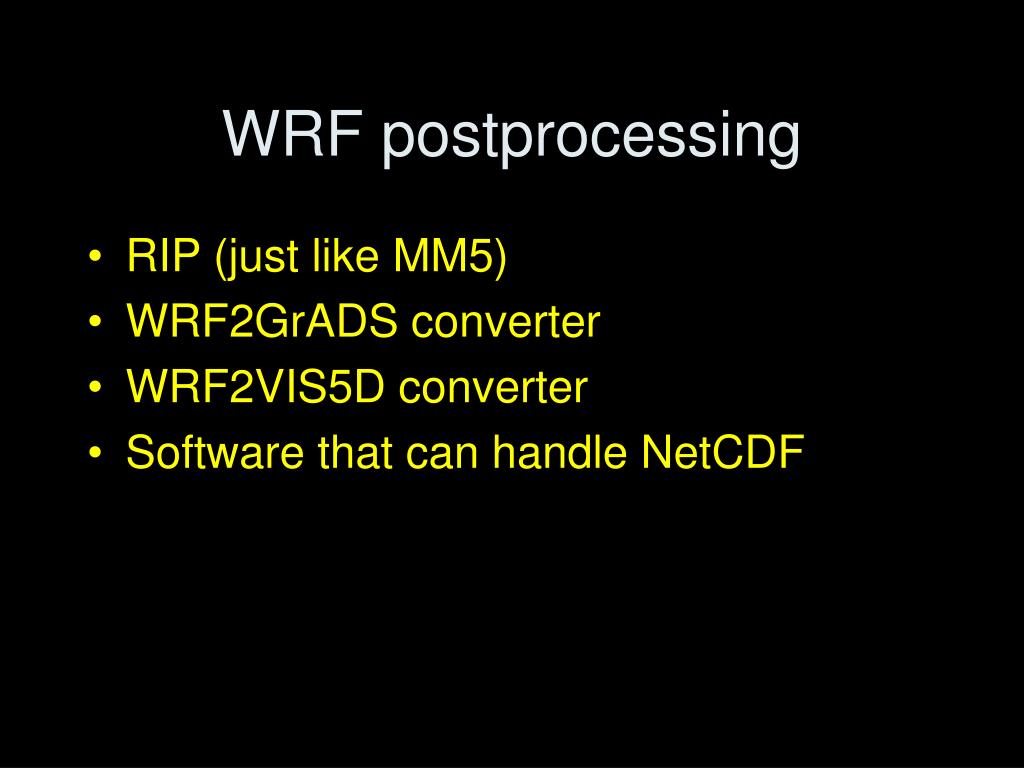 WRF postprocessing

• RIP (just like MM5)
• WRF2GrADS converter
• WRF2VIS5D converter
• Software that can handle NetCDF